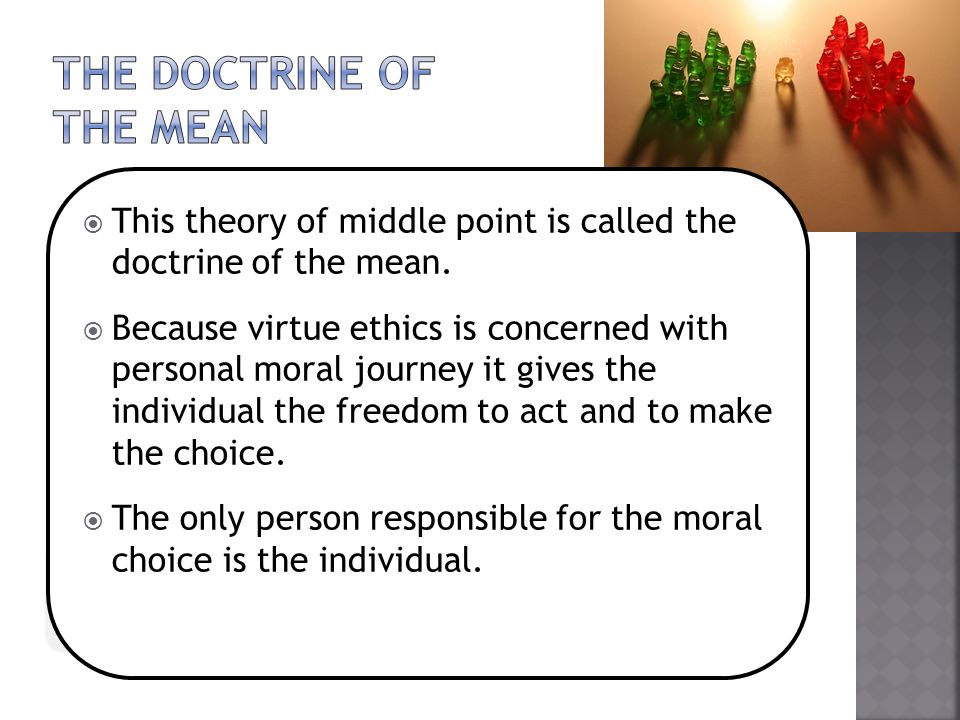 THE DOCTRINE OF THE MEAN

This theory of middle point is called the doctrine of the mean.

Because virtue ethics is concerned with personal moral journey it gives the individual the freedom to act and to make the choice.

The only person responsible for the moral choice is the individual.